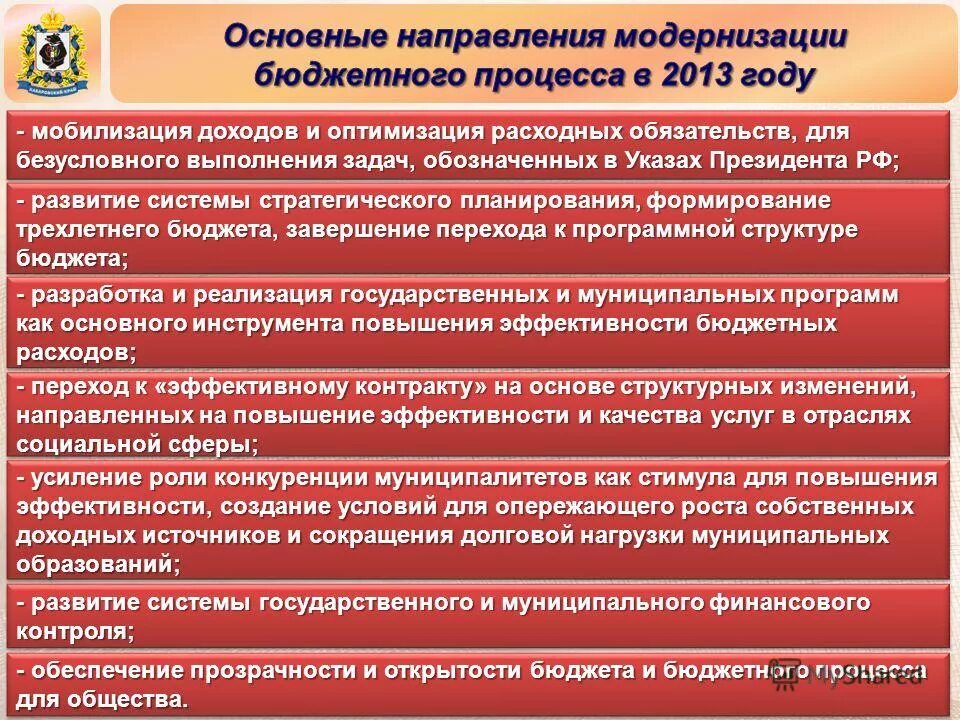 ХАБАРОВСКИЙ КРАЙ

Основные направления модернизации бюджетного процесса в 2013 году

- мобилизация доходов и оптимизация расходных обязательств, для безусловного выполнения задач, обозначенных в Указах Президента РФ;

- развитие системы стратегического планирования, формирование трехлетнего бюджета, завершение перехода к программной структуре бюджета;

- разработка и реализация государственных и муниципальных программ как основного инструмента повышения эффективности бюджетных расходов;

- переход к «эффективному контракту» на основе структурных изменений, направленных на повышение эффективности и качества услуг в отраслях социальной сферы;

- усиление роли конкуренции муниципалитетов как стимула для повышения эффективности, создание условий для опережающего роста собственных доходных источников и сокращения долговой нагрузки муниципальных образований;

- развитие системы государственного и муниципального финансового контроля;

- обеспечение прозрачности и открытости бюджета и бюджетного процесса для общества.

MyShared